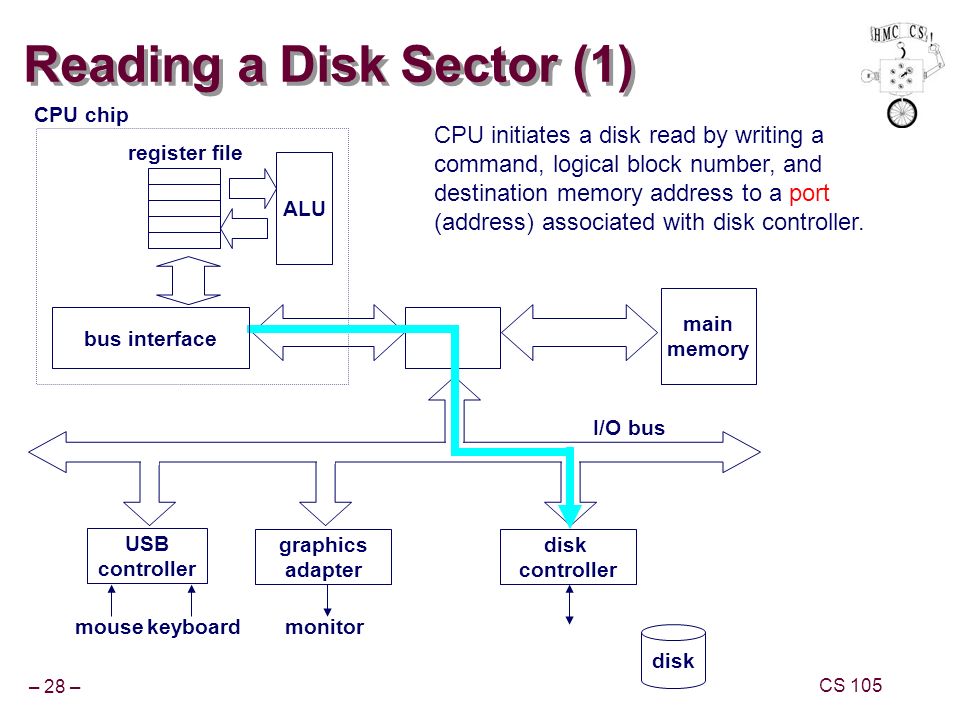 Reading a Disk Sector (1)

HMC CS

CPU chip

register file

ALU

CPU initiates a disk read by writing a command, logical block number, and destination memory address to a port (address) associated with disk controller.

bus interface

main memory

I/O bus

USB controller

graphics adapter

disk controller

mouse keyboard

monitor

disk

– 28 –

CS 105